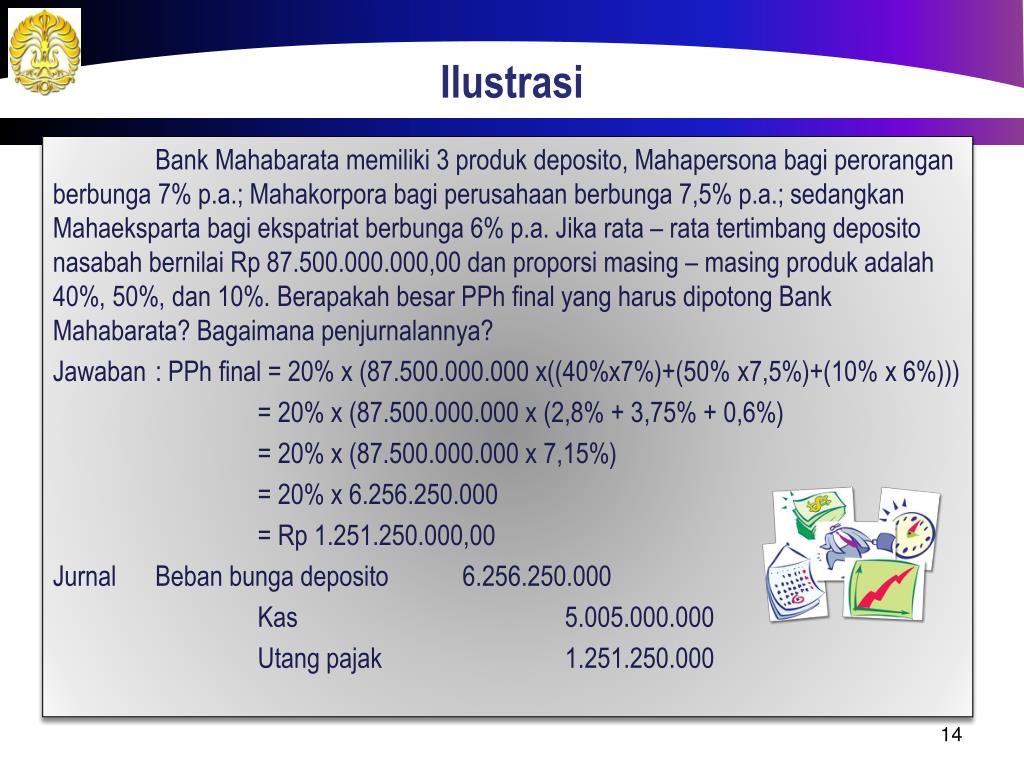 Ilustrasi

Bank Mahabarata memiliki 3 produk deposito, Mahapersona bagi perorangan berbunga 7% p.a.; Mahakorpora bagi perusahaan berbunga 7,5% p.a.; sedangkan Mahaeksparta bagi ekspatriat berbunga 6% p.a. Jika rata – rata tertimbang deposito nasabah bernilai Rp 87.500.000.000,00 dan proporsi masing – masing produk adalah 40%, 50%, dan 10%. Berapakah besar PPh final yang harus dipotong Bank Mahabarata? Bagaimana penjurnalannya?

Jawaban : PPh final = 20% x (87.500.000.000 x((40%x7%)+(50% x7,5%)+(10% x 6%)))
= 20% x (87.500.000.000 x (2,8% + 3,75% + 0,6%)
= 20% x (87.500.000.000 x 7,15%)
= 20% x 6.256.250.000
= Rp 1.251.250.000,00

Jurnal Beban bunga deposito 6.256.250.000
Kas 5.005.000.000
Utang pajak 1.251.250.000

14